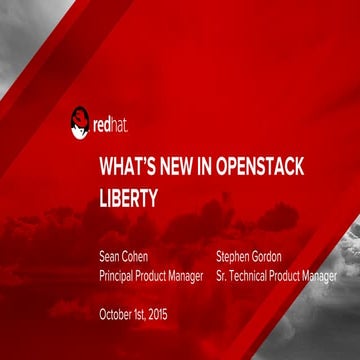 redhat.

WHAT'S NEW IN OPENSTACK LIBERTY

Sean Cohen
Principal Product Manager

Stephen Gordon
Sr. Technical Product Manager

October 1st, 2015